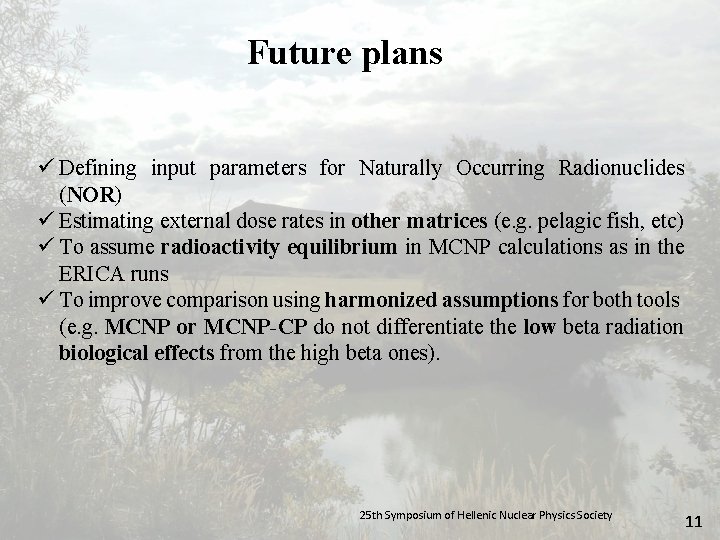 Future plans

✓ Defining input parameters for Naturally Occurring Radionuclides (NOR)
✓ Estimating external dose rates in other matrices (e.g. pelagic fish, etc)
✓ To assume radioactivity equilibrium in MCNP calculations as in the ERICA runs
✓ To improve comparison using harmonized assumptions for both tools (e.g. MCNP or MCNP-CP do not differentiate the low beta radiation biological effects from the high beta ones).

25th Symposium of Hellenic Nuclear Physics Society

11